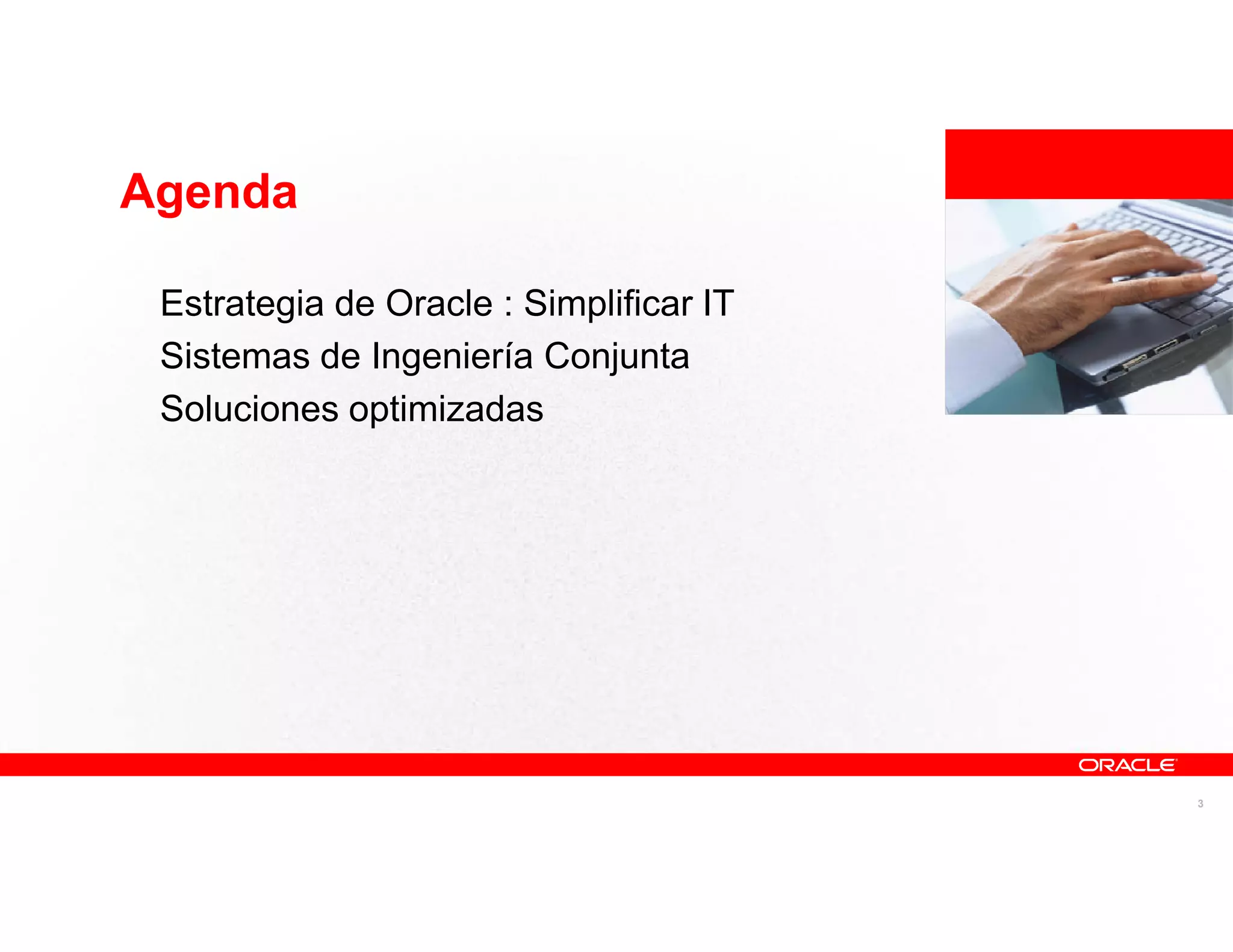 Agenda

Estrategia de Oracle : Simplificar IT
Sistemas de Ingeniería Conjunta
Soluciones optimizadas

ORACLE

3